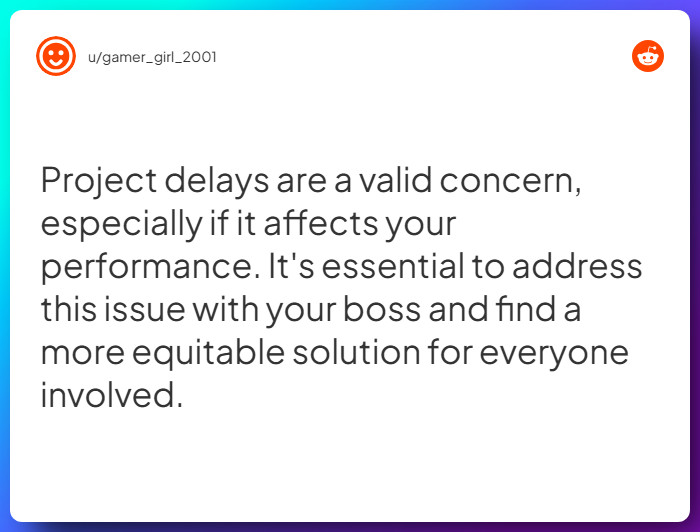 u/gamer_girl_2001

Project delays are a valid concern, especially if it affects your performance. It's essential to address this issue with your boss and find a more equitable solution for everyone involved.